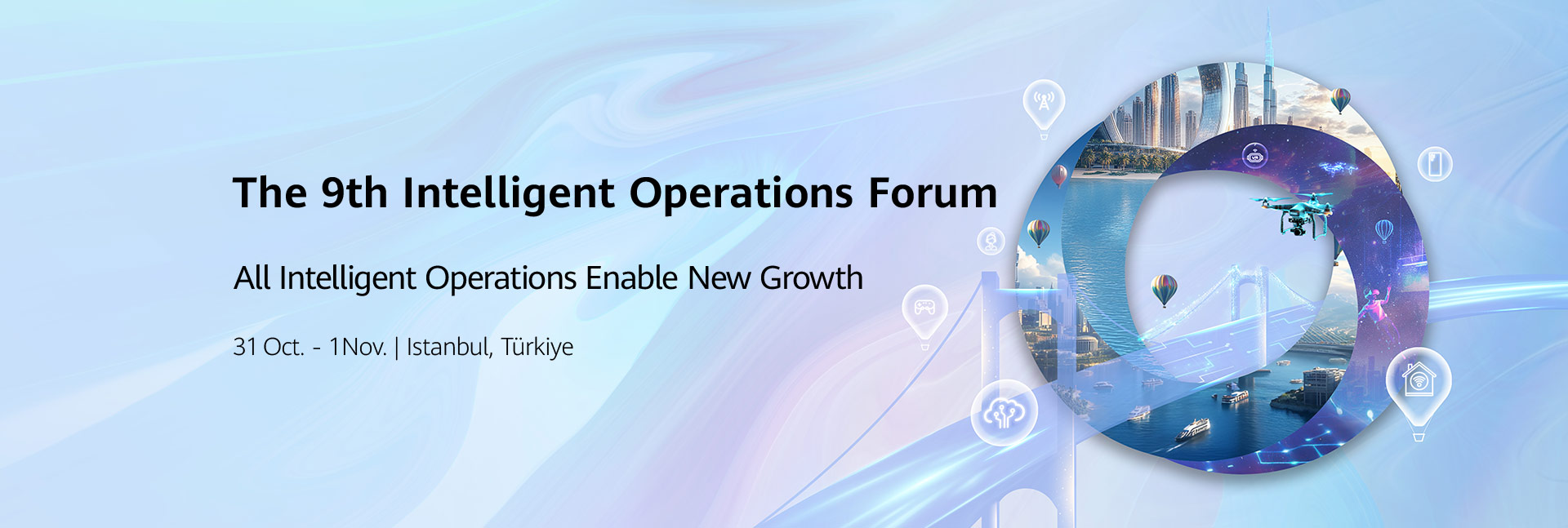 The 9th Intelligent Operations Forum

All Intelligent Operations Enable New Growth

31 Oct. - 1Nov. | Istanbul, Türkiye